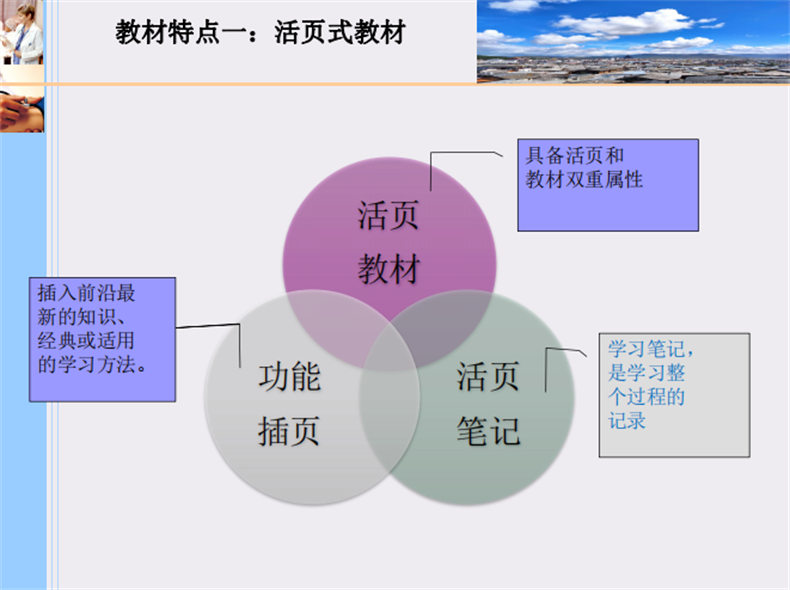 教材特点一：活页式教材

具备活页和教材双重属性

活页教材

插入前沿最新的知识、经典或适用的学习方法。

功能插页

活页笔记

学习笔记，是学习整个过程的记录